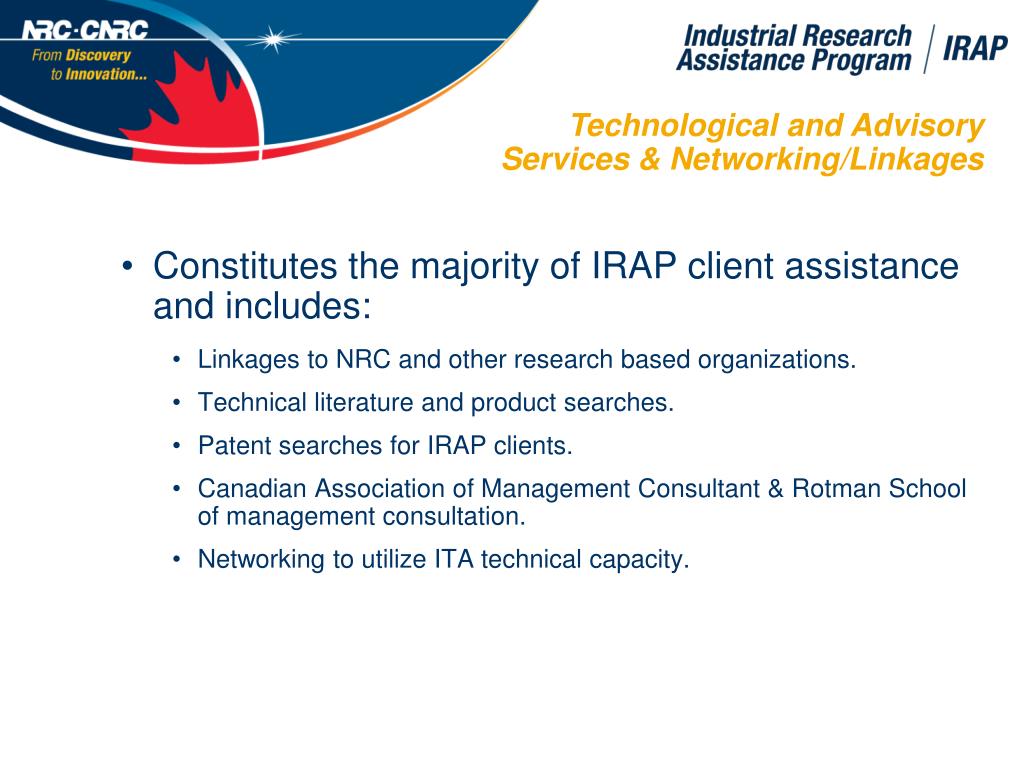 NRC·CNRC
From Discovery to Innovation...

Industrial Research Assistance Program | IRAP

Technological and Advisory Services & Networking/Linkages

• Constitutes the majority of IRAP client assistance and includes:

• Linkages to NRC and other research based organizations.
• Technical literature and product searches.
• Patent searches for IRAP clients.
• Canadian Association of Management Consultant & Rotman School of management consultation.
• Networking to utilize ITA technical capacity.